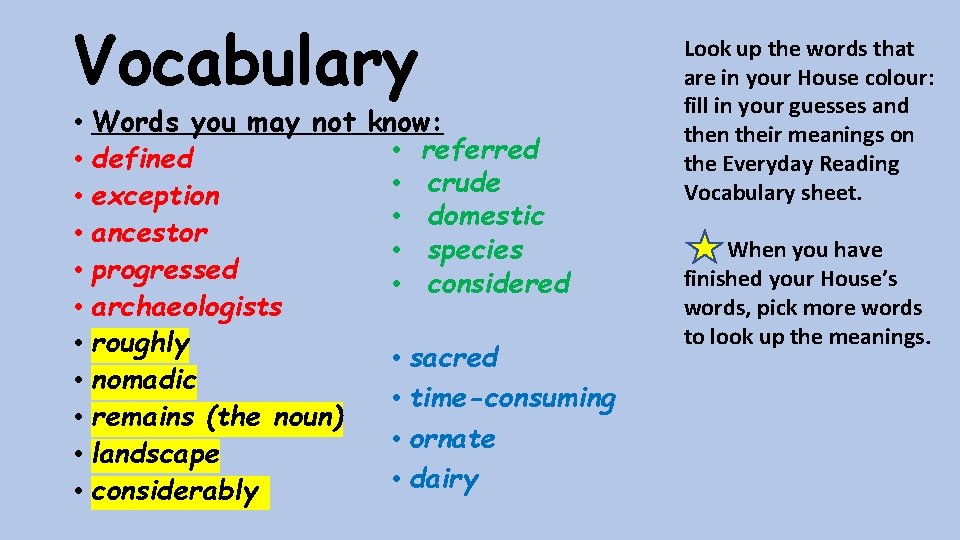 Vocabulary

• Words you may not know:
• defined
• exception
• ancestor
• progressed
• archaeologists
• roughly
• nomadic
• remains (the noun)
• landscape
• considerably

• referred
• crude
• domestic
• species
• considered

• sacred
• time-consuming
• ornate
• dairy

Look up the words that are in your House colour: fill in your guesses and then their meanings on the Everyday Reading Vocabulary sheet.

When you have finished your House's words, pick more words to look up the meanings.